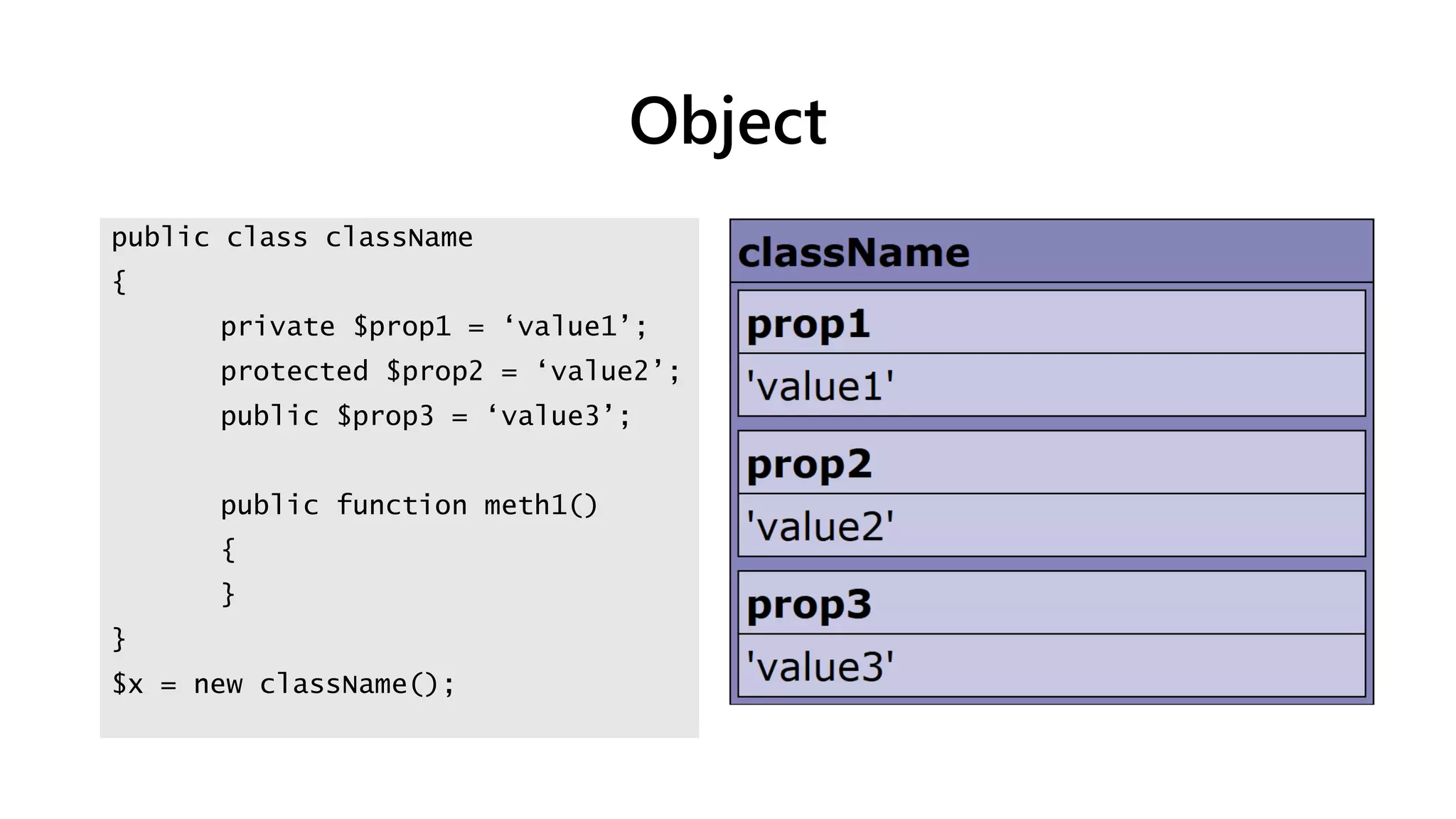 Object

public class className
{
private $prop1 = ‘value1’;
protected $prop2 = ‘value2’;
public $prop3 = ‘value3’;

public function meth1()
{
}
}
$x = new className();

className

prop1

'value1'

prop2

'value2'

prop3

'value3'